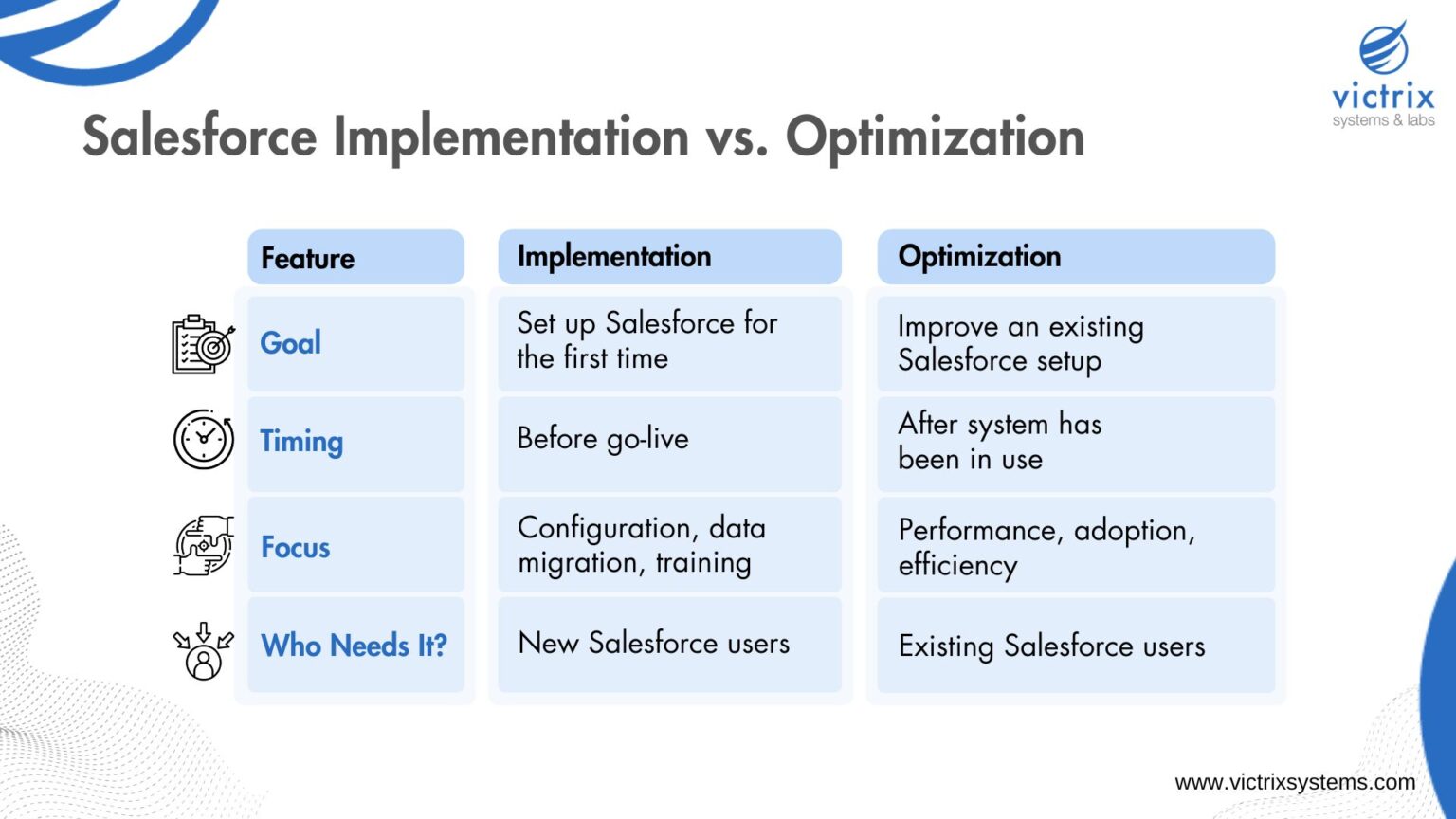 victrix
systems & labs

Salesforce Implementation vs. Optimization

| Feature | Implementation | Optimization |
|---|---|---|
| Goal | Set up Salesforce for the first time | Improve an existing Salesforce setup |
| Timing | Before go-live | After system has been in use |
| Focus | Configuration, data migration, training | Performance, adoption, efficiency |
| Who Needs It? | New Salesforce users | Existing Salesforce users |

www.victrixsystems.com